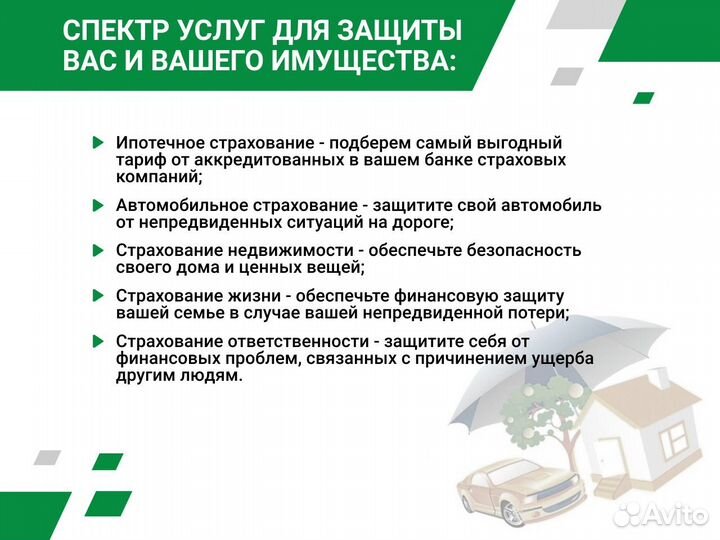 СПЕКТР УСЛУГ ДЛЯ ЗАЩИТЫ ВАС И ВАШЕГО ИМУЩЕСТВА:

Ипотечное страхование - подберем самый выгодный тариф от аккредитованных в вашем банке страховых компаний;

Автомобильное страхование - защитите свой автомобиль от непредвиденных ситуаций на дороге;

Страхование недвижимости - обеспечьте безопасность своего дома и ценных вещей;

Страхование жизни - обеспечьте финансовую защиту вашей семье в случае вашей непредвиденной потери;

Страхование ответственности - защитите себя от финансовых проблем, связанных с причинением ущерба другим людям.

Avito